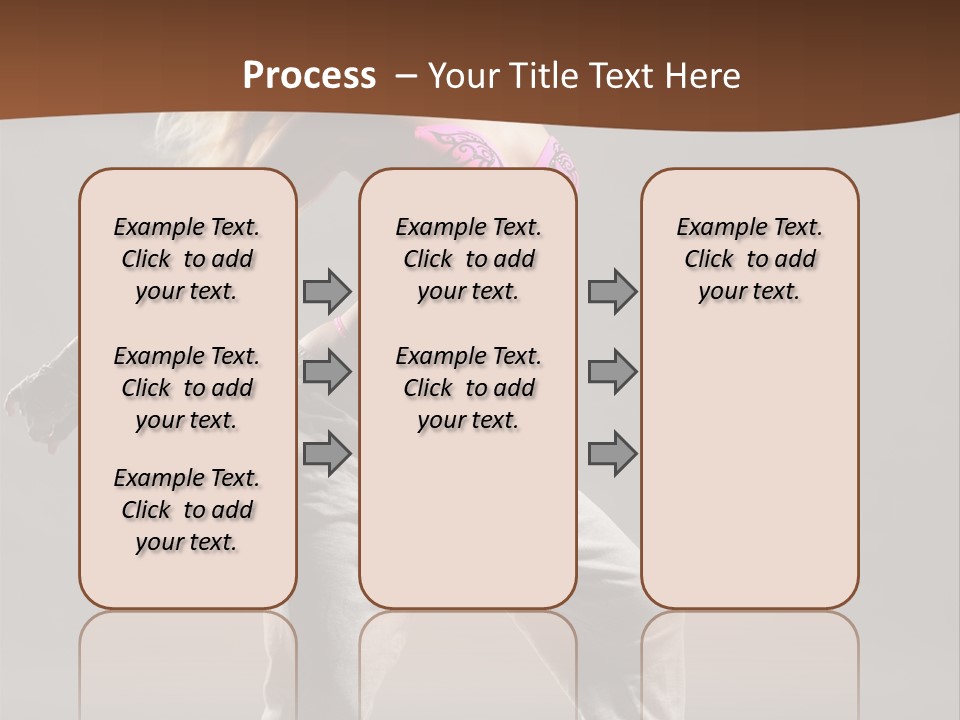 Process – Your Title Text Here

Example Text. Click to add your text.

Example Text. Click to add your text.

Example Text. Click to add your text.

Example Text. Click to add your text.

Example Text. Click to add your text.

Example Text. Click to add your text.